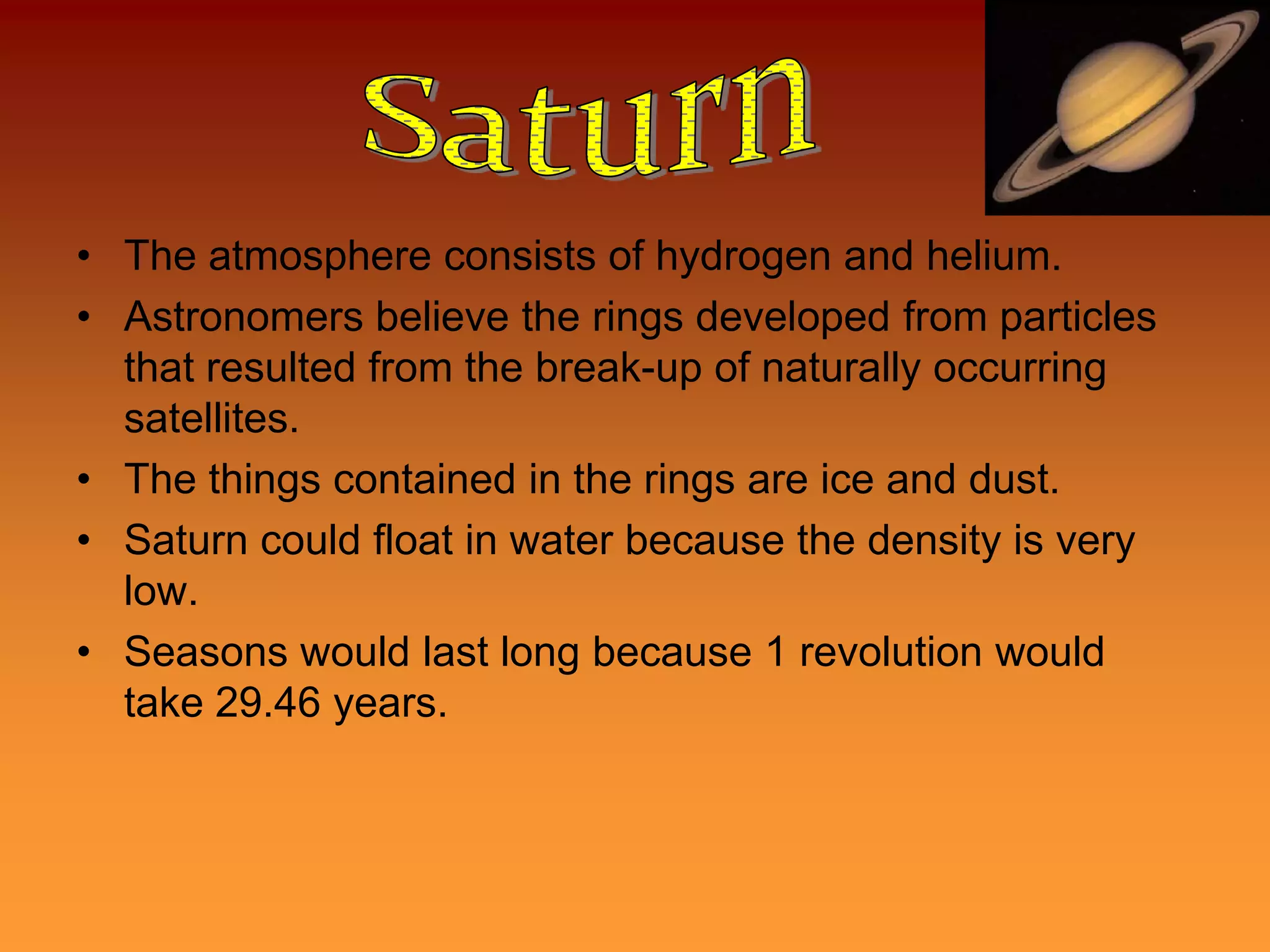 Saturn

• The atmosphere consists of hydrogen and helium.
• Astronomers believe the rings developed from particles that resulted from the break-up of naturally occurring satellites.
• The things contained in the rings are ice and dust.
• Saturn could float in water because the density is very low.
• Seasons would last long because 1 revolution would take 29.46 years.